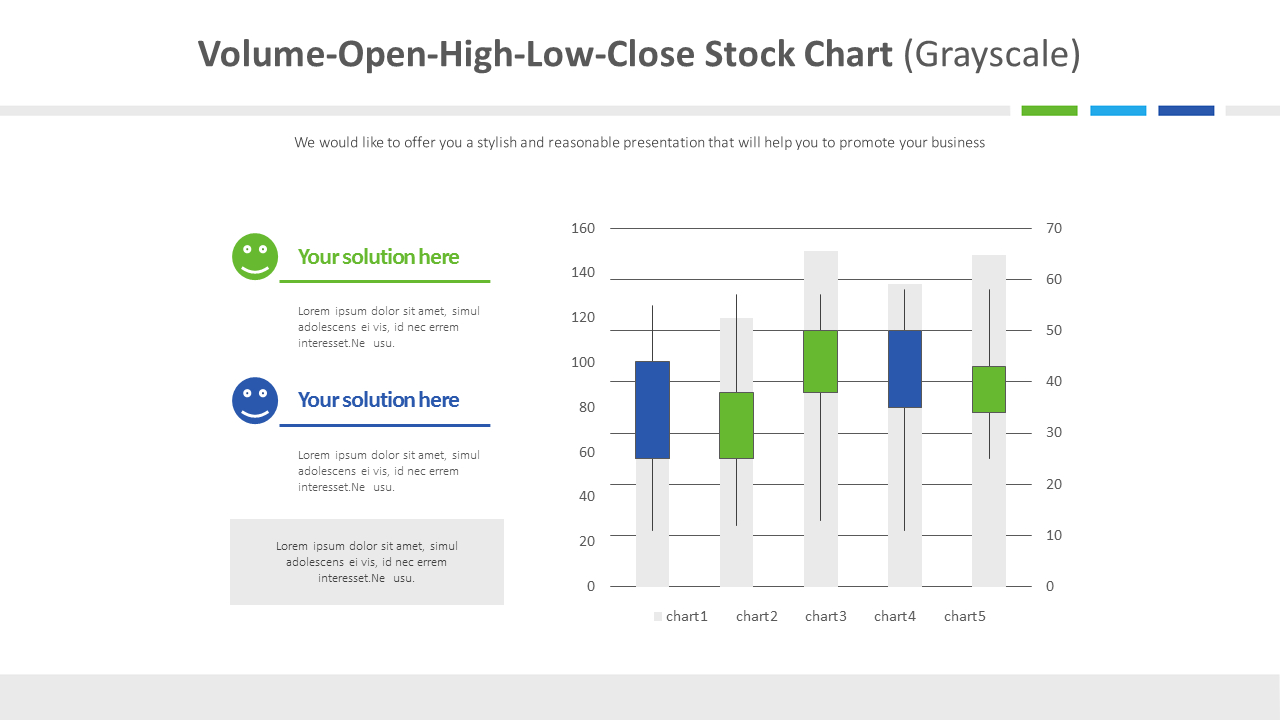 Volume-Open-High-Low-Close Stock Chart (Grayscale)

We would like to offer you a stylish and reasonable presentation that will help you to promote your business

Your solution here

Lorem ipsum dolor sit amet, simul adolescens ei vis, id nec errem interesset.Ne usu.

Your solution here

Lorem ipsum dolor sit amet, simul adolescens ei vis, id nec errem interesset.Ne usu.

Lorem ipsum dolor sit amet, simul adolescens ei vis, id nec errem interesset.Ne usu.

160
140
120
100
80
60
40
20
0

70
60
50
40
30
20
10
0

chart1 chart2 chart3 chart4 chart5